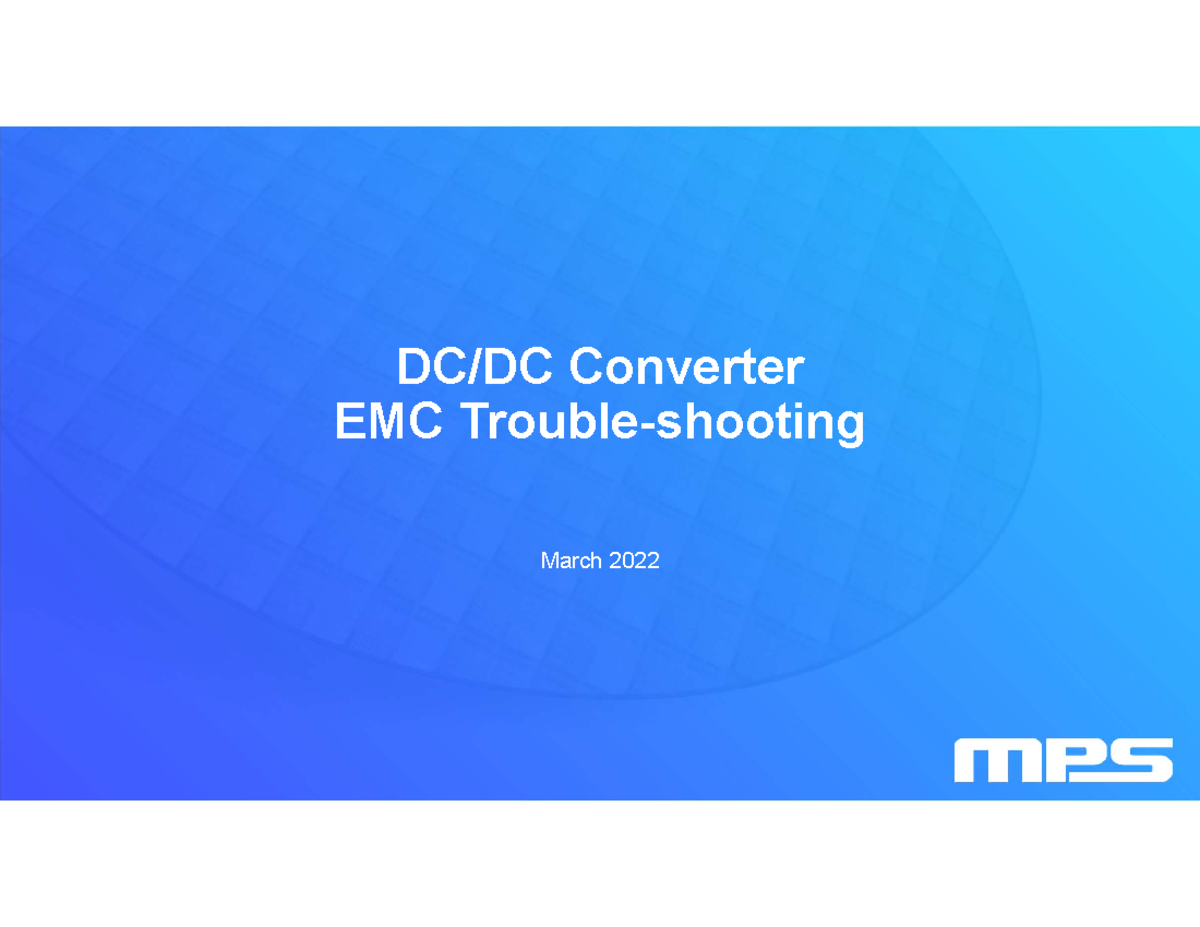 DC/DC Converter
EMC Trouble-shooting

March 2022

mps